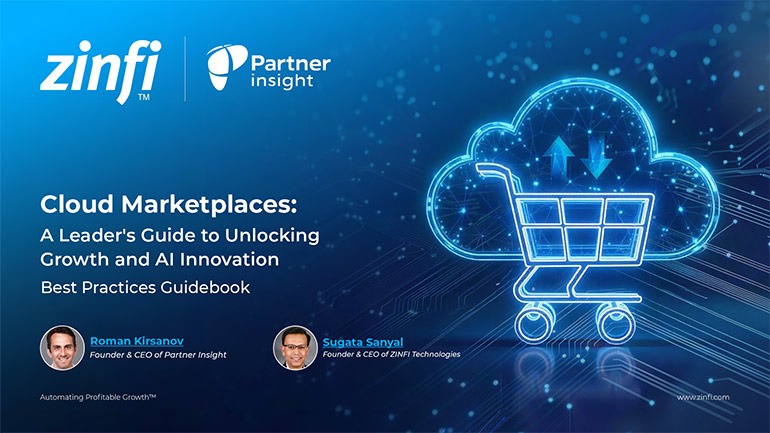 zinfi™

Partner insight

Cloud Marketplaces:
A Leader's Guide to Unlocking Growth and AI Innovation
Best Practices Guidebook

Roman Kirsanov
Founder & CEO of Partner Insight

Sugata Sanyal
Founder & CEO of ZINFI Technologies

Automating Profitable Growth™

www.zinfi.com